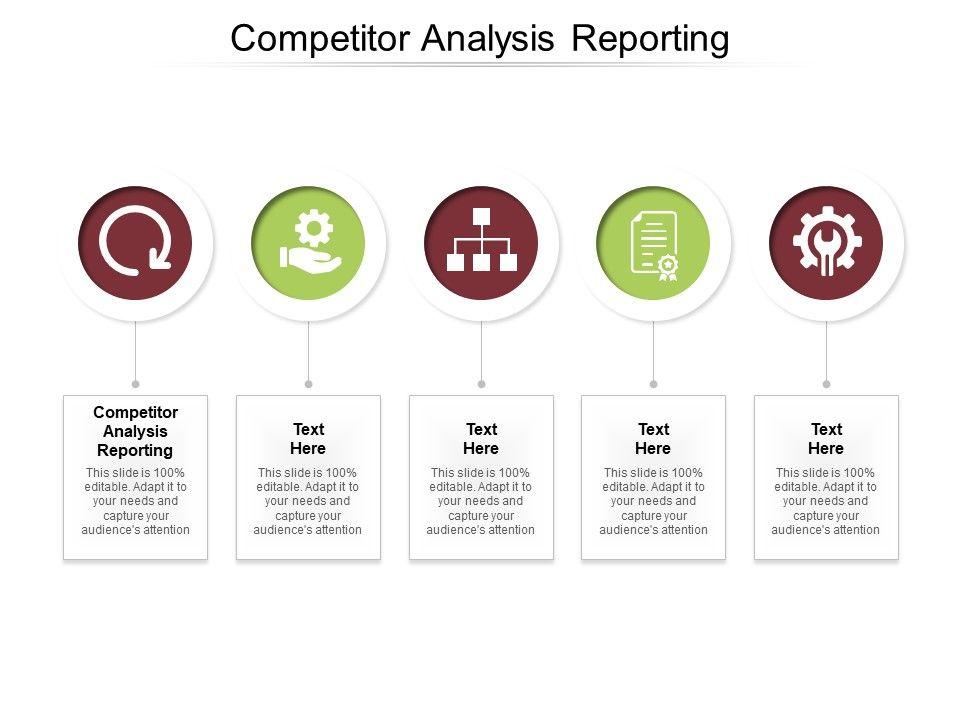 Competitor Analysis Reporting

Competitor Analysis Reporting

This slide is 100% editable. Adapt it to your needs and capture your audience's attention

Text Here

This slide is 100% editable. Adapt it to your needs and capture your audience's attention

Text Here

This slide is 100% editable. Adapt it to your needs and capture your audience's attention

Text Here

This slide is 100% editable. Adapt it to your needs and capture your audience's attention

Text Here

This slide is 100% editable. Adapt it to your needs and capture your audience's attention